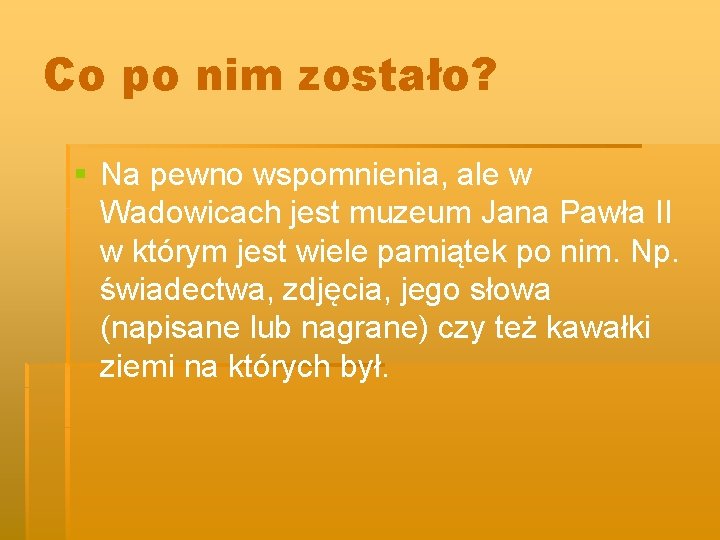 Co po nim zostało?

Na pewno wspomnienia, ale w Wadowicach jest muzeum Jana Pawła II w którym jest wiele pamiątek po nim. Np. świadectwa, zdjęcia, jego słowa (napisane lub nagrane) czy też kawałki ziemi na których był.